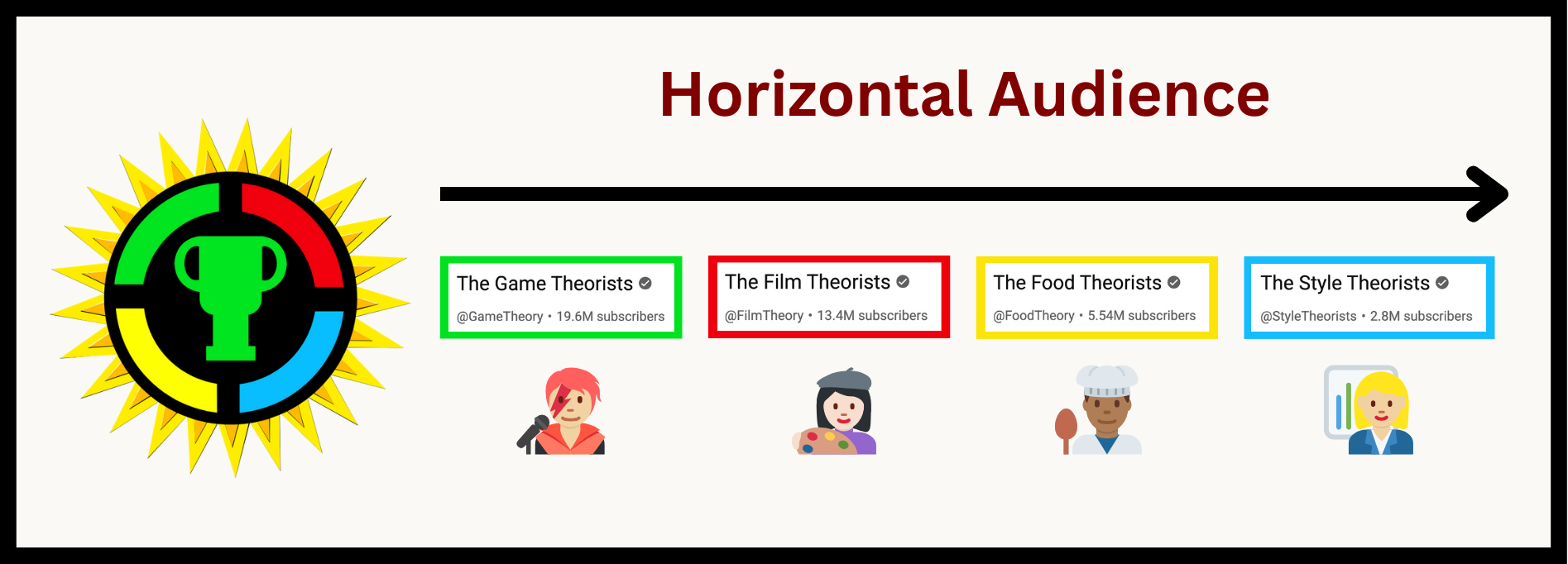 Horizontal Audience

The Game Theorists
@GameTheory • 19.6M subscribers

The Film Theorists
@FilmTheory • 13.4M subscribers

The Food Theorists
@FoodTheory • 5.54M subscribers

The Style Theorists
@StyleTheorists • 2.8M subscribers